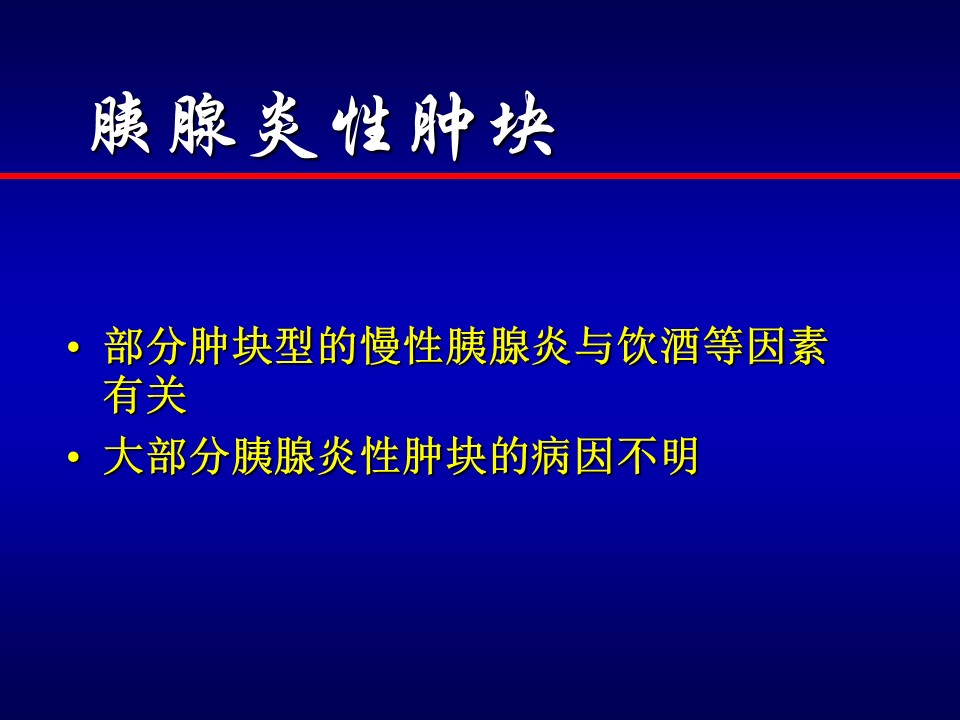 胰腺炎性肿块

• 部分肿块型的慢性胰腺炎与饮酒等因素有关

• 大部分胰腺炎性肿块的病因不明